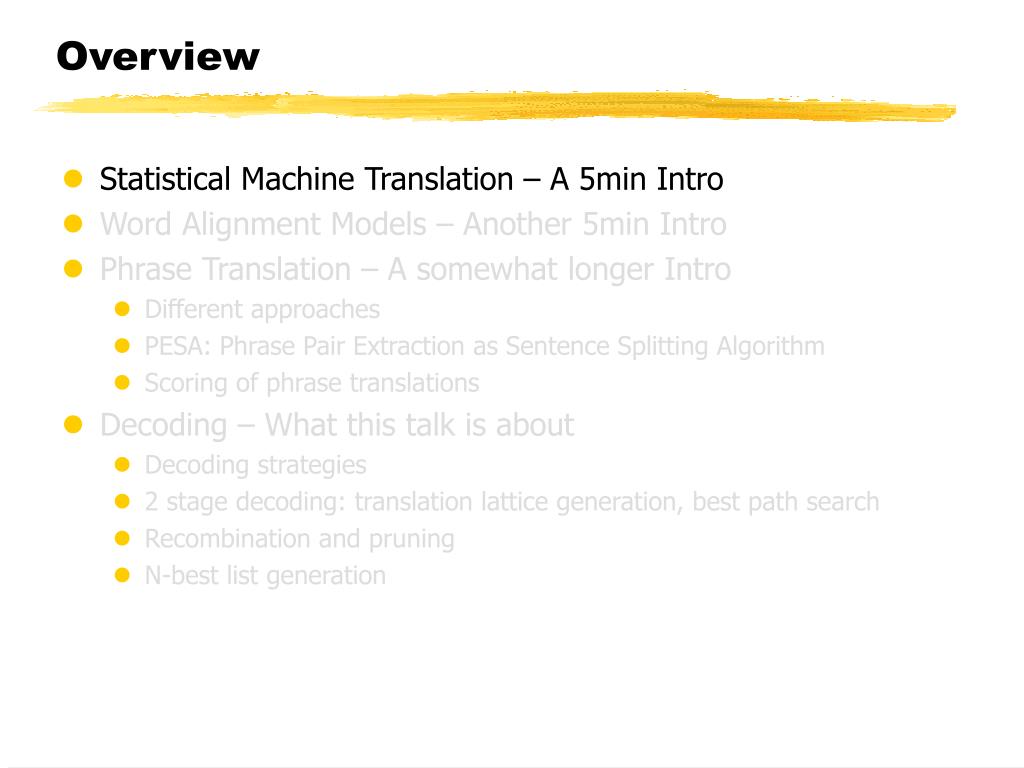 Overview

- Statistical Machine Translation – A 5min Intro
- Word Alignment Models – Another 5min Intro
- Phrase Translation – A somewhat longer Intro
  - Different approaches
  - PESA: Phrase Pair Extraction as Sentence Splitting Algorithm
  - Scoring of phrase translations
- Decoding – What this talk is about
  - Decoding strategies
  - 2 stage decoding: translation lattice generation, best path search
  - Recombination and pruning
  - N-best list generation